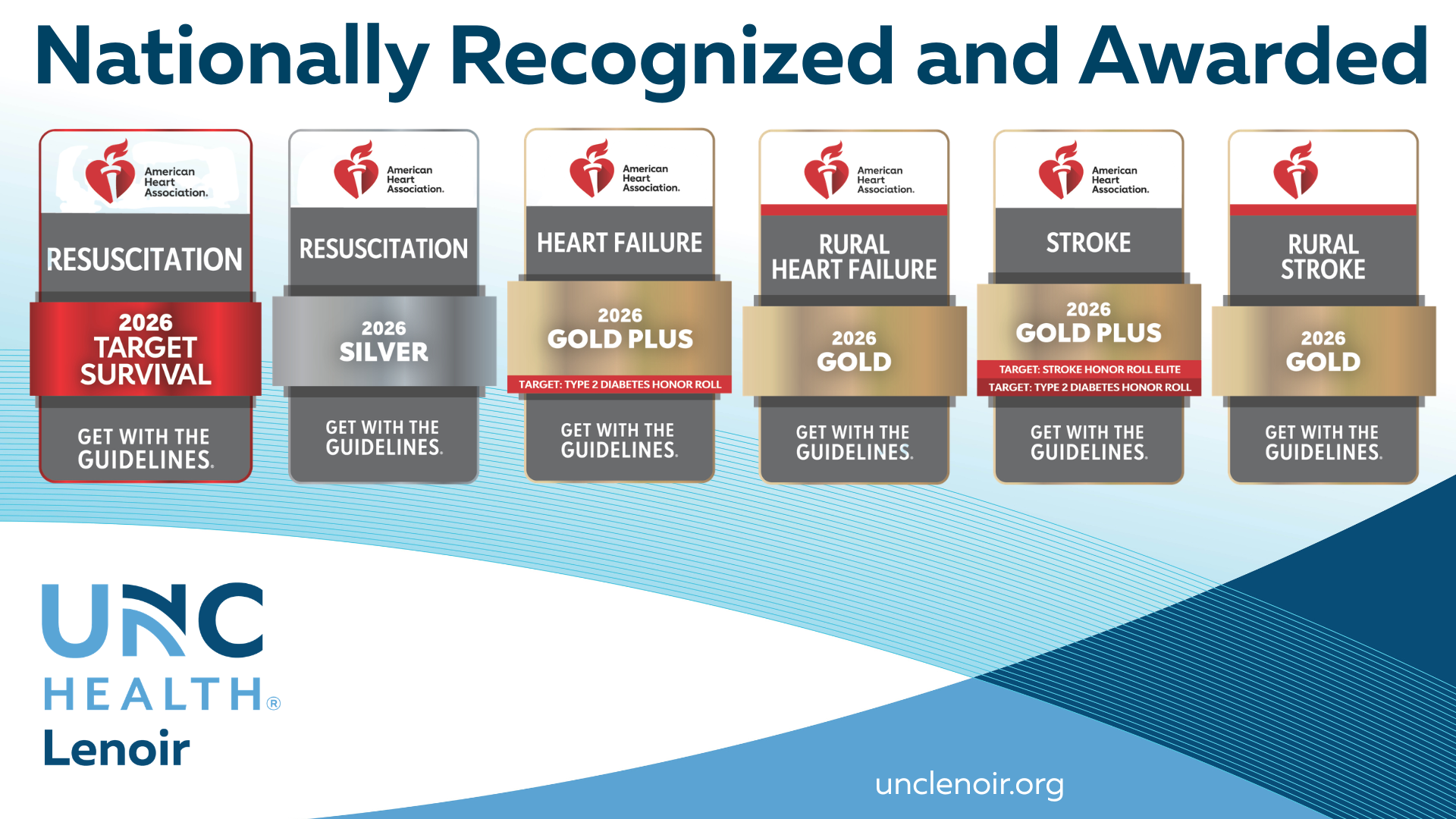 Nationally Recognized and Awarded

American Heart Association.

RESUSCITATION

2026 TARGET SURVIVAL

GET WITH THE GUIDELINES.

American Heart Association.

RESUSCITATION

2026 SILVER

GET WITH THE GUIDELINES.

American Heart Association.

HEART FAILURE

2026 GOLD PLUS

TARGET: TYPE 2 DIABETES HONOR ROLL

GET WITH THE GUIDELINES.

American Heart Association.

RURAL HEART FAILURE

2026 GOLD

GET WITH THE GUIDELINES.

American Heart Association.

STROKE

2026 GOLD PLUS

TARGET: STROKE HONOR ROLL ELITE

TARGET: TYPE 2 DIABETES HONOR ROLL

GET WITH THE GUIDELINES.

RURAL STROKE

2026 GOLD

GET WITH THE GUIDELINES.

UNC HEALTH®
Lenoir

unclenoir.org